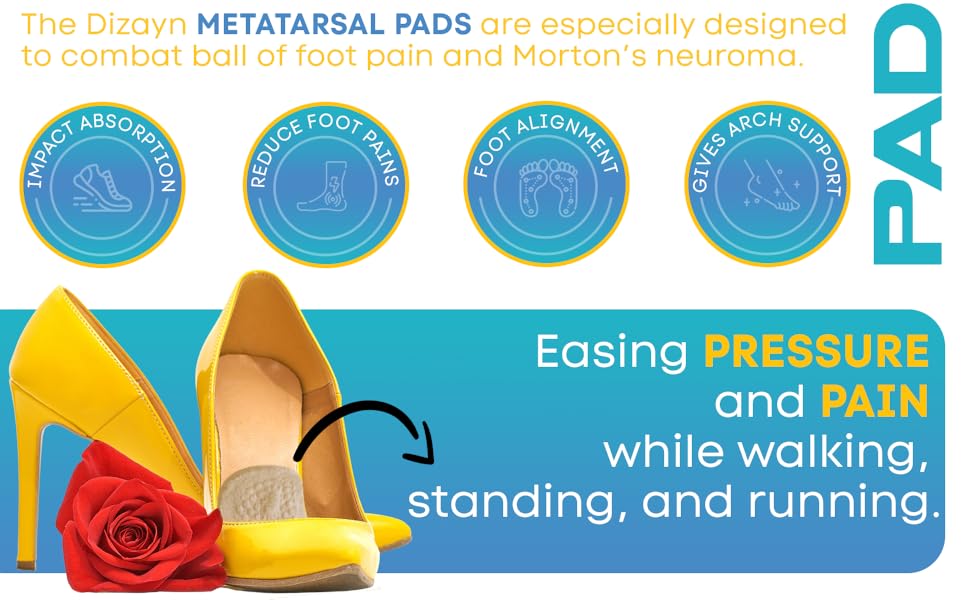 The Dizayn METATARSAL PADS are especially designed to combat ball of foot pain and Morton's neuroma.

IMPACT ABSORPTION

REDUCE FOOT PAINS

FOOT ALIGNMENT

GIVES ARCH SUPPORT

PAD

Easing PRESSURE and PAIN while walking, standing, and running.